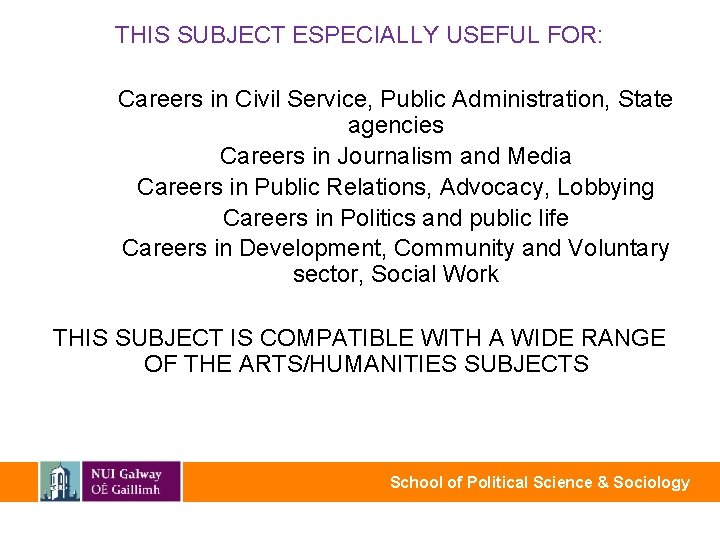 THIS SUBJECT ESPECIALLY USEFUL FOR:

Careers in Civil Service, Public Administration, State agencies

Careers in Journalism and Media

Careers in Public Relations, Advocacy, Lobbying

Careers in Politics and public life

Careers in Development, Community and Voluntary sector, Social Work

THIS SUBJECT IS COMPATIBLE WITH A WIDE RANGE OF THE ARTS/HUMANITIES SUBJECTS

NUI Galway
OÉ Gaillimh

School of Political Science & Sociology